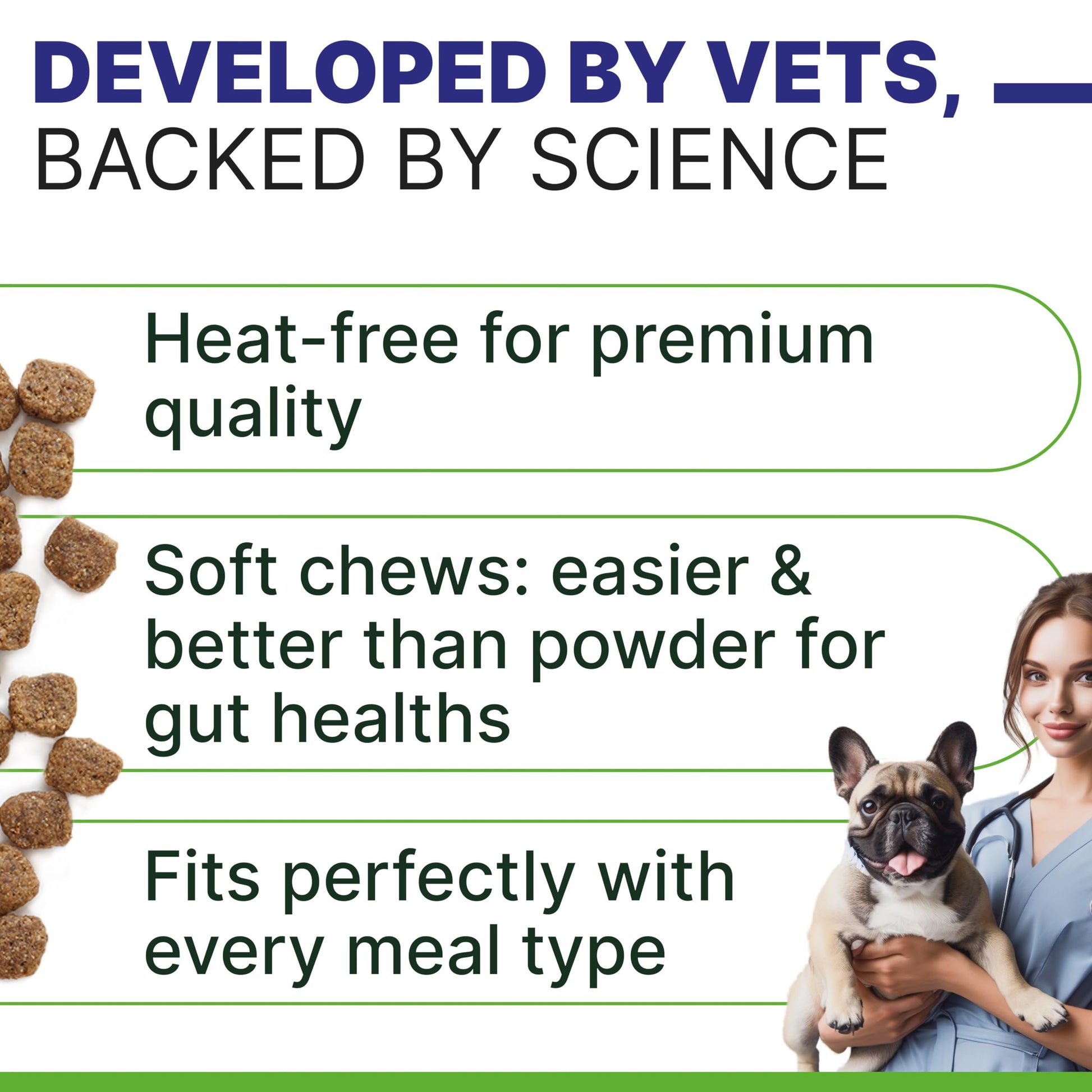 DEVELOPED BY VETS,
BACKED BY SCIENCE

Heat-free for premium quality

Soft chews: easier & better than powder for gut healths

Fits perfectly with every meal type